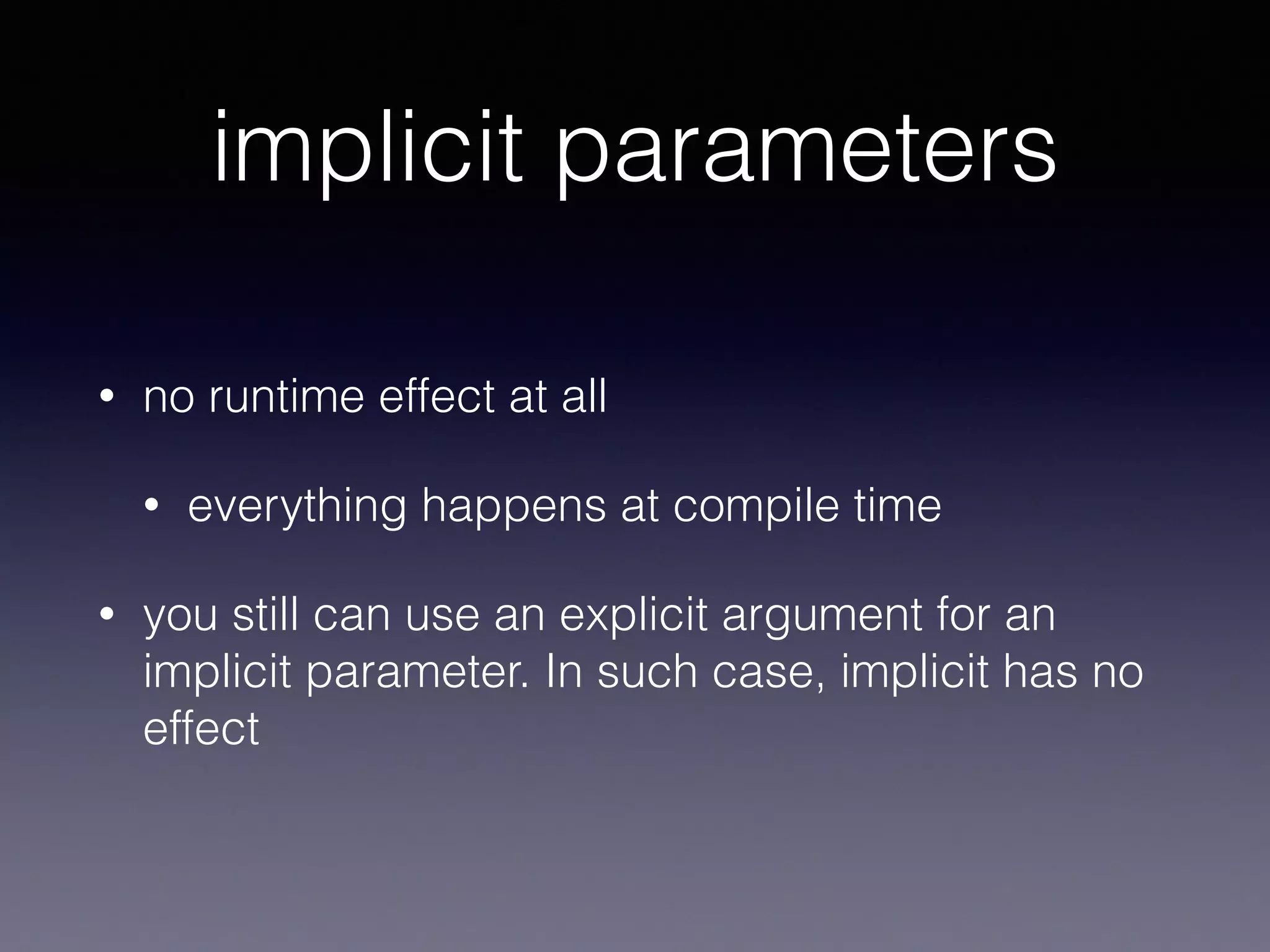 implicit parameters

• no runtime effect at all

• everything happens at compile time

• you still can use an explicit argument for an implicit parameter. In such case, implicit has no effect